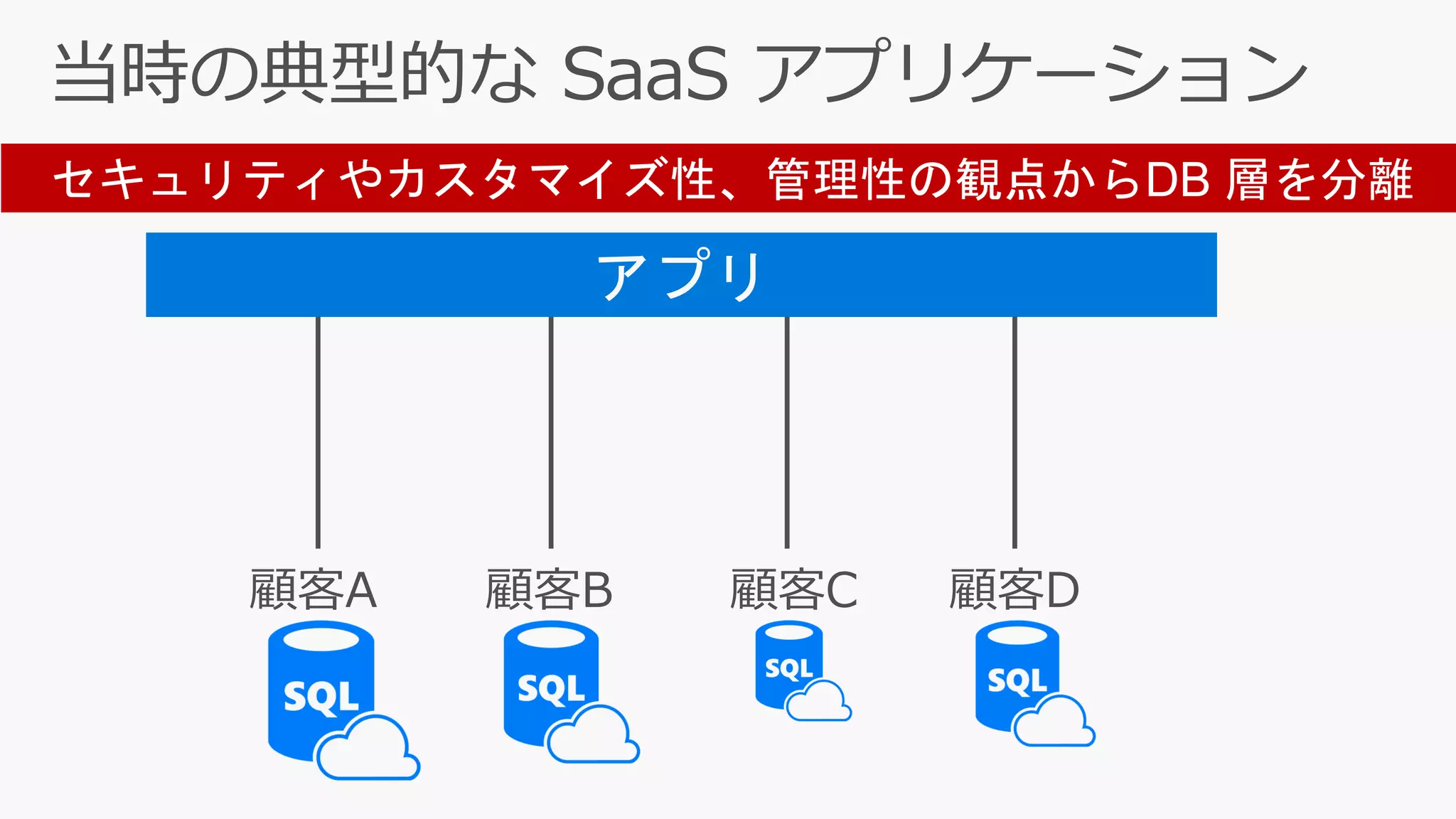 当時の典型的な SaaS アプリケーション

セキュリティやカスタマイズ性、管理性の観点からDB 層を分離

アプリ

顧客A

SQL

顧客B

SQL

顧客C

SQL

顧客D

SQL